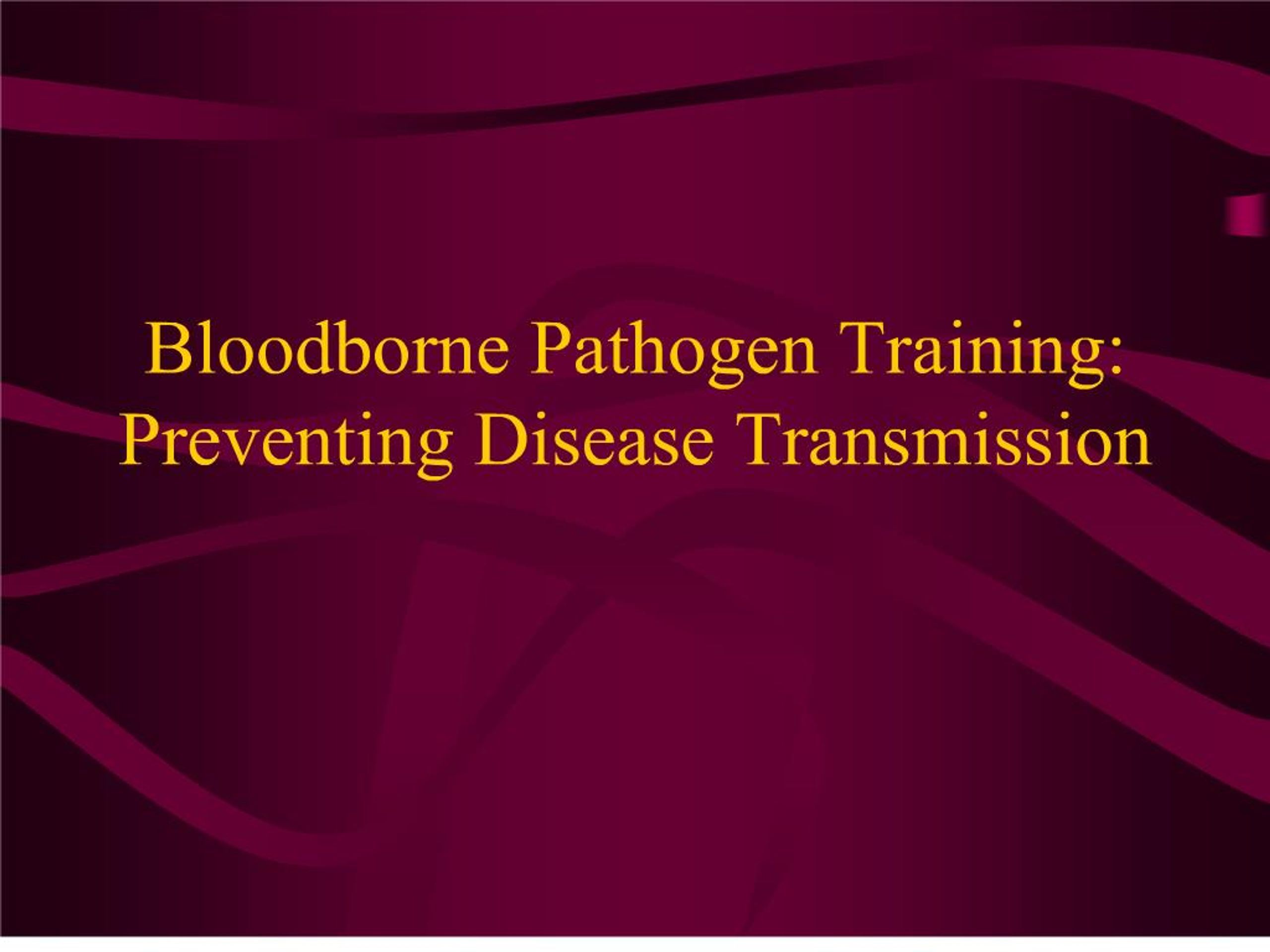 Bloodborne Pathogen Training: Preventing Disease Transmission